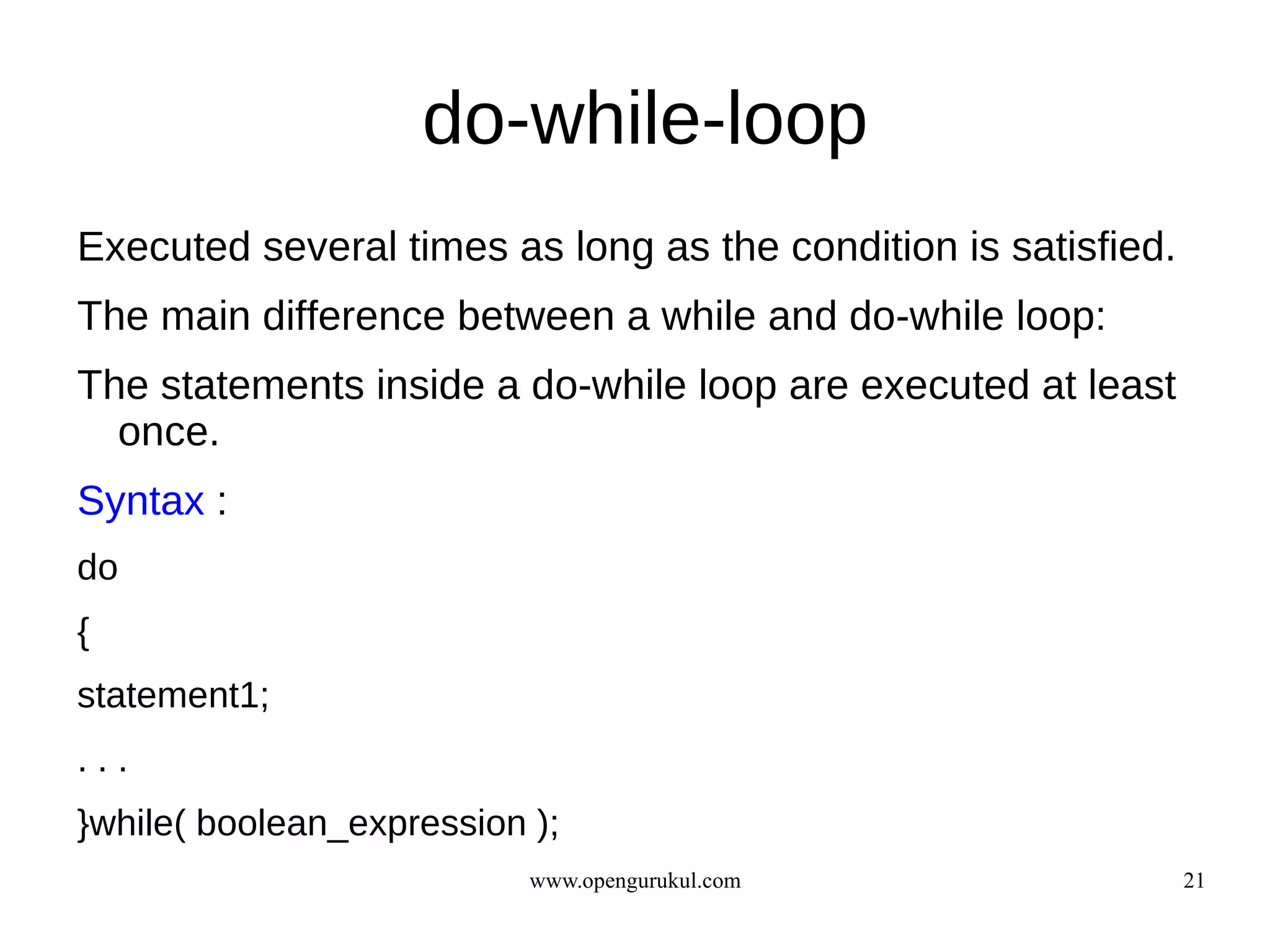 do-while-loop

Executed several times as long as the condition is satisfied.

The main difference between a while and do-while loop:

The statements inside a do-while loop are executed at least once.

Syntax :

do

{

statement1;

. . .

}while( boolean_expression );

www.opengurukul.com

21